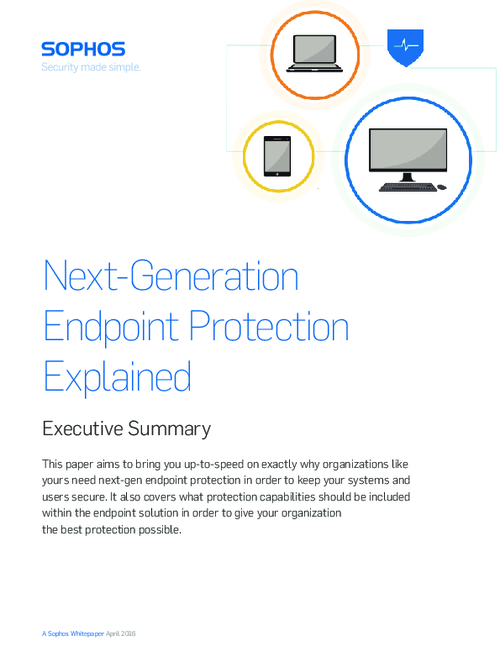 SOPHOS
Security made simple.

Next-Generation Endpoint Protection Explained

Executive Summary

This paper aims to bring you up-to-speed on exactly why organizations like yours need next-gen endpoint protection in order to keep your systems and users secure. It also covers what protection capabilities should be included within the endpoint solution in order to give your organization the best protection possible.

A Sophos Whitepaper April 2016